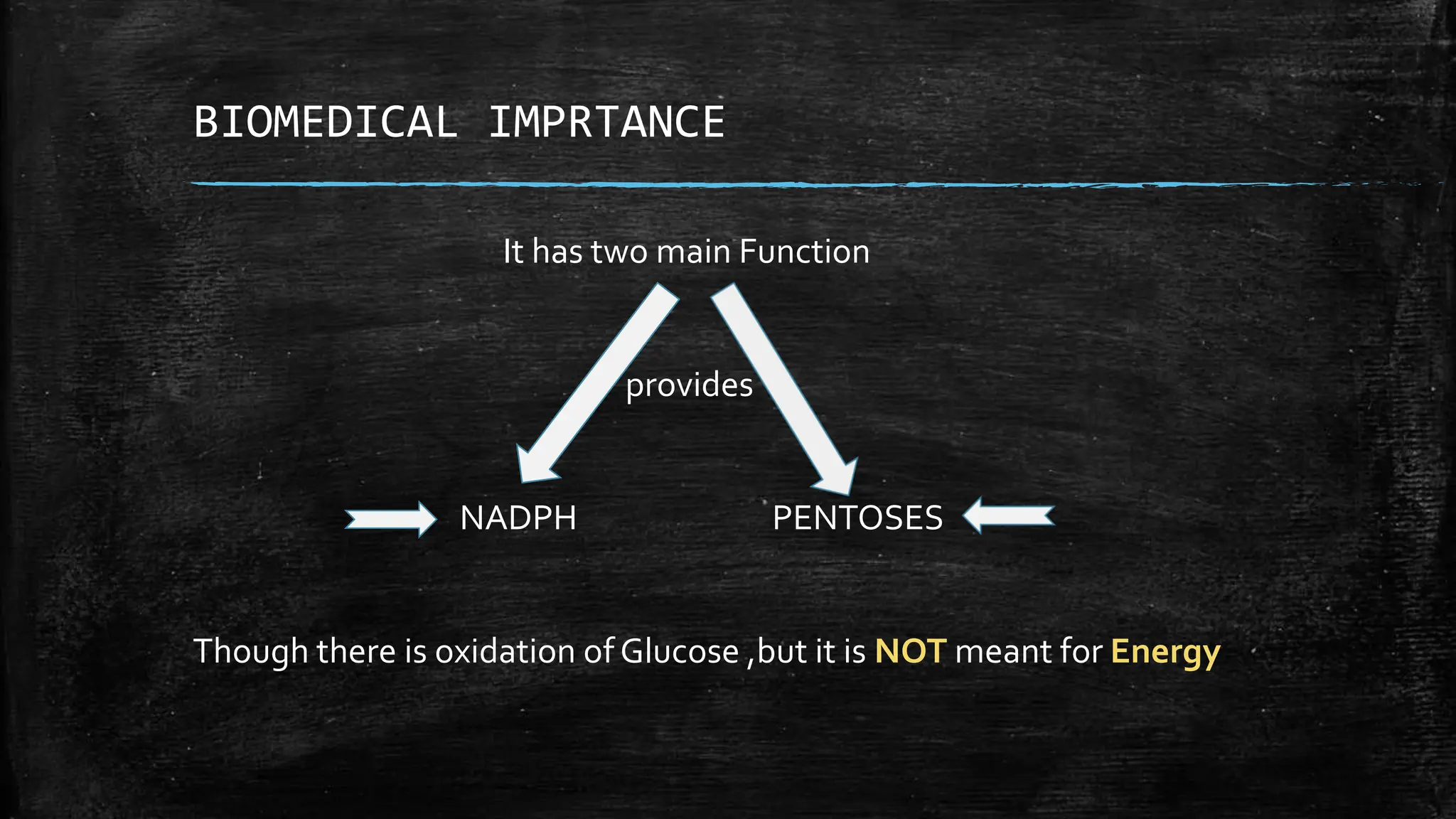 BIOMEDICAL IMPRTANCE

It has two main Function

provides

NADPH

PENTOSES

Though there is oxidation of Glucose ,but it is NOT meant for Energy